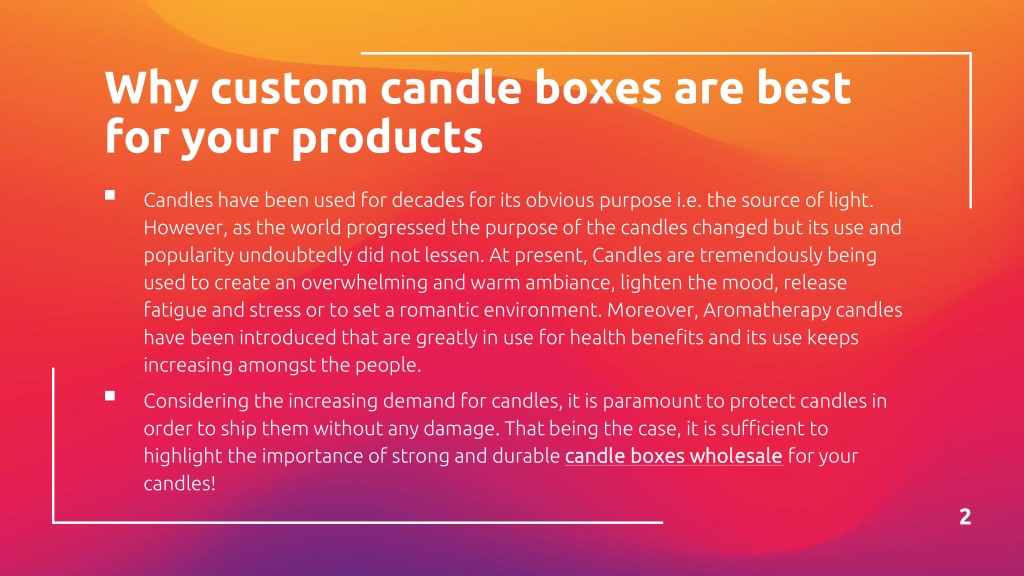 Why custom candle boxes are best for your products

▪ Candles have been used for decades for its obvious purpose i.e. the source of light. However, as the world progressed the purpose of the candles changed but its use and popularity undoubtedly did not lessen. At present, Candles are tremendously being used to create an overwhelming and warm ambiance, lighten the mood, release fatigue and stress or to set a romantic environment. Moreover, Aromatherapy candles have been introduced that are greatly in use for health benefits and its use keeps increasing amongst the people.

▪ Considering the increasing demand for candles, it is paramount to protect candles in order to ship them without any damage. That being the case, it is sufficient to highlight the importance of strong and durable candle boxes wholesale for your candles!

2